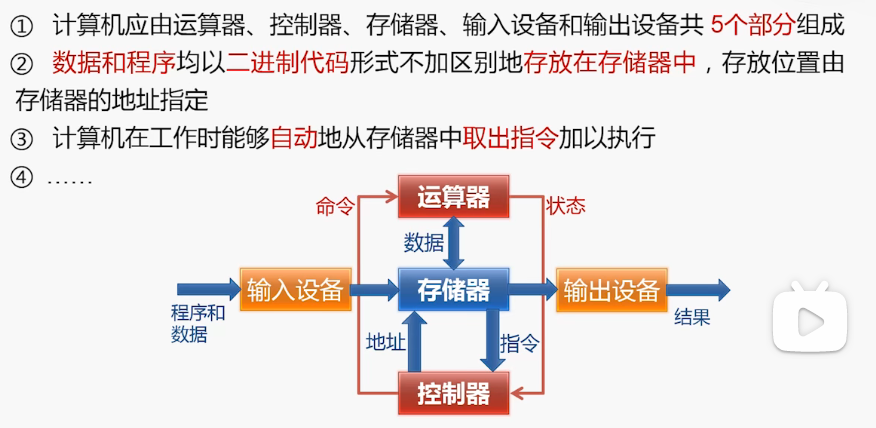 ① 计算机应由运算器、控制器、存储器、输入设备和输出设备共 5个部分组成
② 数据和程序均以二进制代码形式不加区别地存放在存储器中，存放位置由存储器的地址指定
③ 计算机在工作时能够自动地从存储器中取出指令加以执行
④ ……

命令
运算器
状态
数据
输入设备
存储器
输出设备
程序和数据
结果
地址
指令
控制器